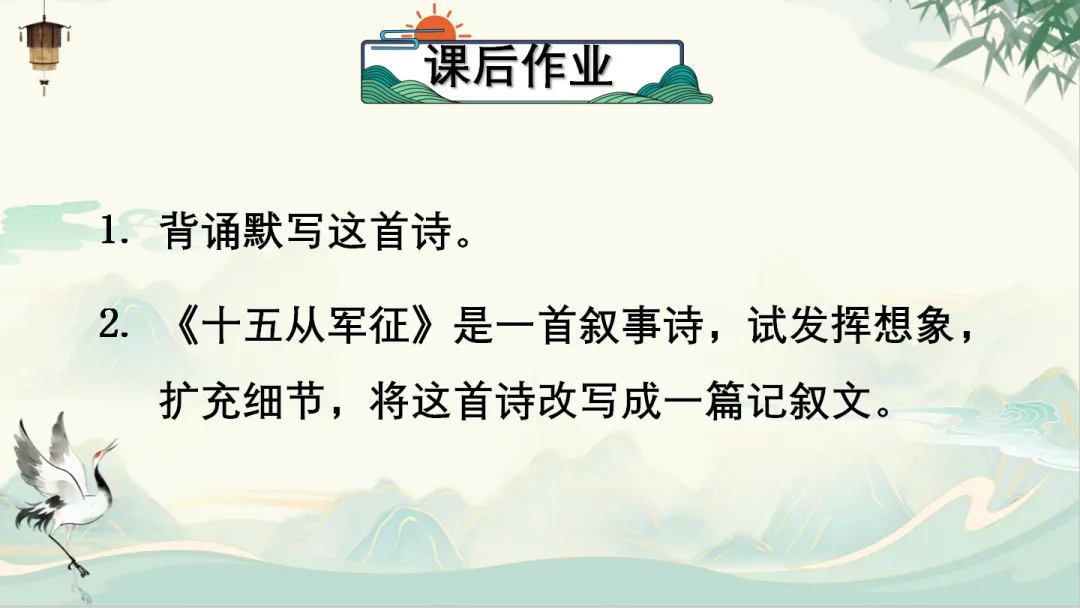 课后作业

1. 背诵默写这首诗。

2. 《十五从军征》是一首叙事诗，试发挥想象，扩充细节，将这首诗改写成一篇记叙文。